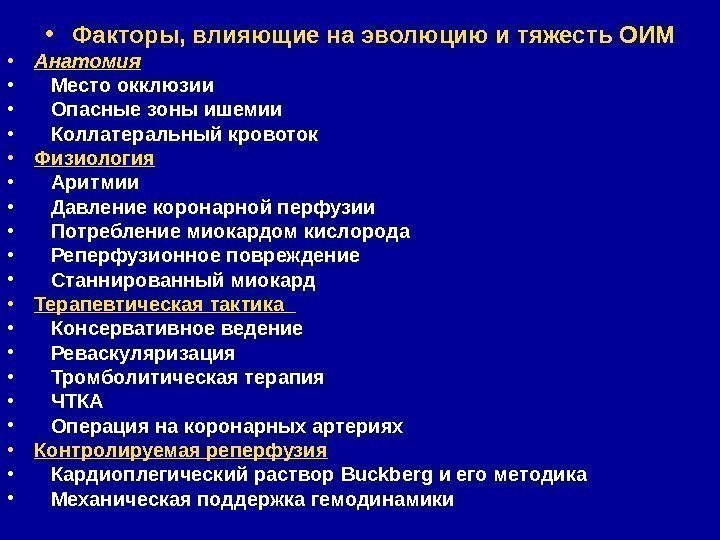 • Факторы, влияющие на эволюцию и тяжесть ОИМ

• Анатомия
• Место окклюзии
• Опасные зоны ишемии
• Коллатеральный кровоток
• Физиология
• Аритмии
• Давление коронарной перфузии
• Потребление миокардом кислорода
• Реперфузионное повреждение
• Станнированный миокард
• Терапевтическая тактика
• Консервативное ведение
• Реваскуляризация
• Тромболитическая терапия
• ЧТКА
• Операция на коронарных артериях
• Контролируемая реперфузия
• Кардиоплегический раствор Buckberg и его методика
• Механическая поддержка гемодинамики